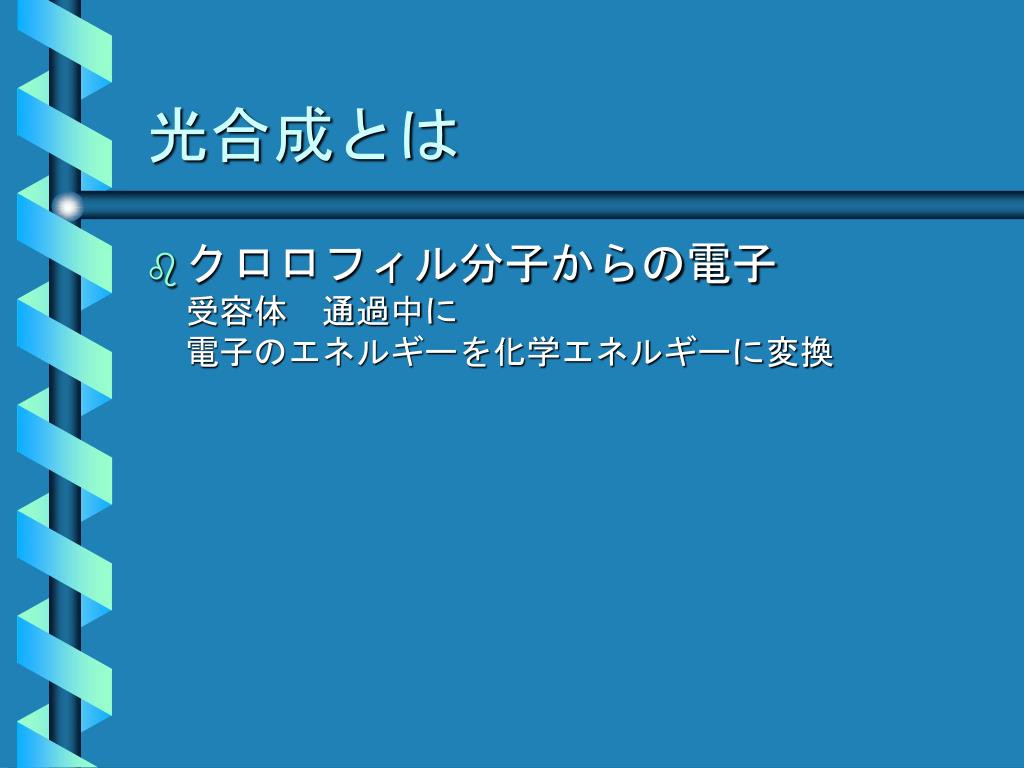 光合成とは

クロロフィル分子からの電子
受容体　通過中に
電子のエネルギーを化学エネルギーに変換